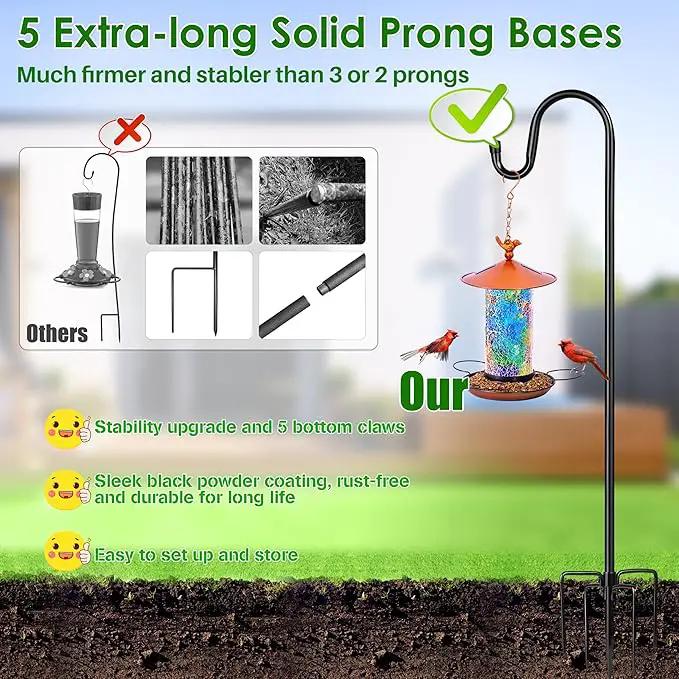 5 Extra-long Solid Prong Bases
Much firmer and stabler than 3 or 2 prongs

Others

Our

Stability upgrade and 5 bottom claws

Sleek black powder coating, rust-free and durable for long life

Easy to set up and store